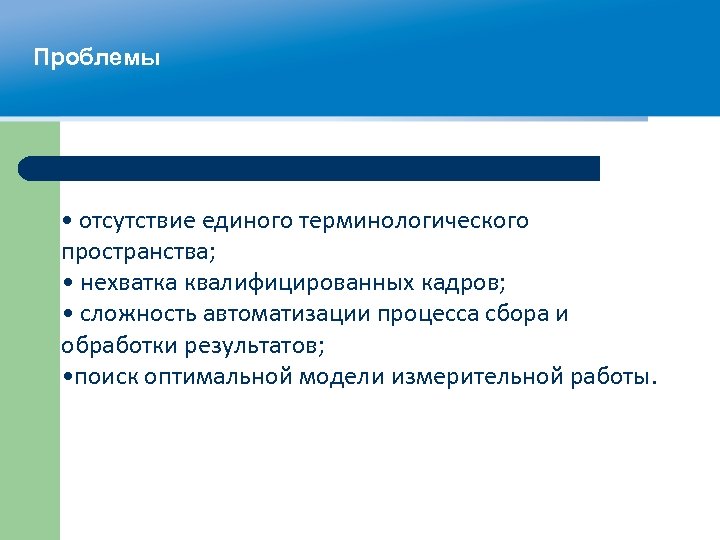 Проблемы

• отсутствие единого терминологического пространства;
• нехватка квалифицированных кадров;
• сложность автоматизации процесса сбора и обработки результатов;
•поиск оптимальной модели измерительной работы.